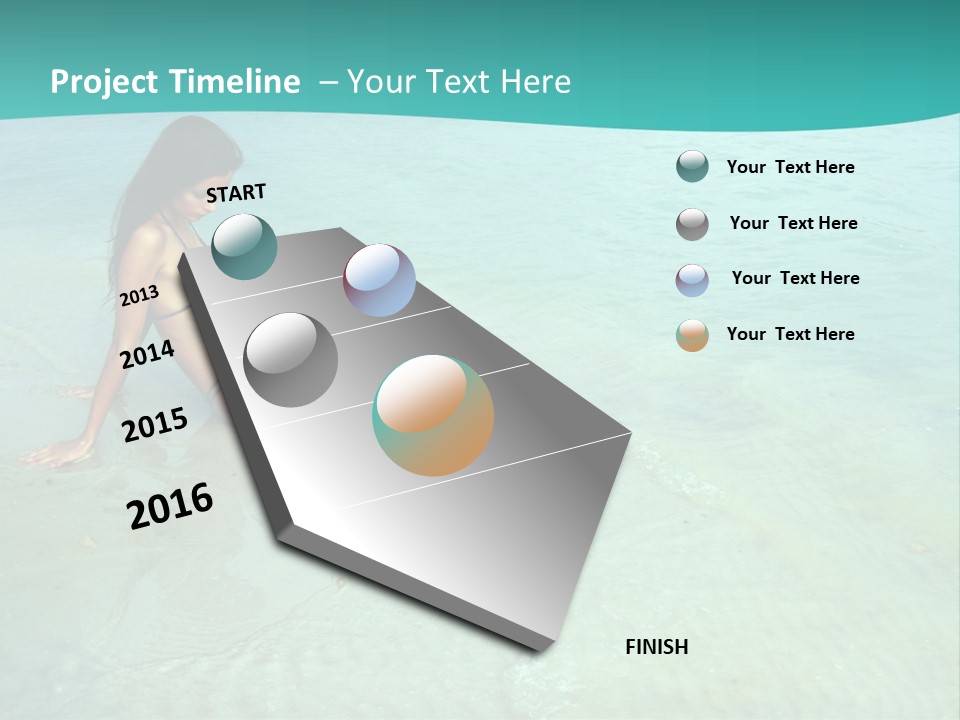 Project Timeline – Your Text Here

START

2013

2014

2015

2016

FINISH

Your Text Here

Your Text Here

Your Text Here

Your Text Here